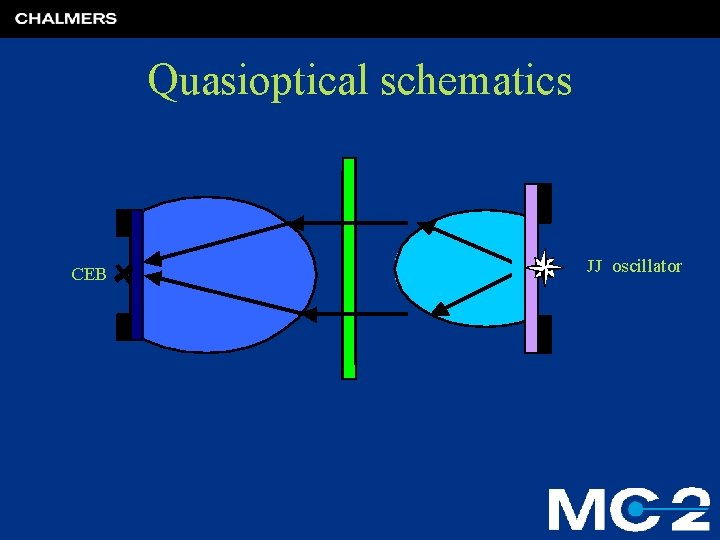 CHALMERS

Quasioptical schematics

CEB

JJ oscillator

MC2